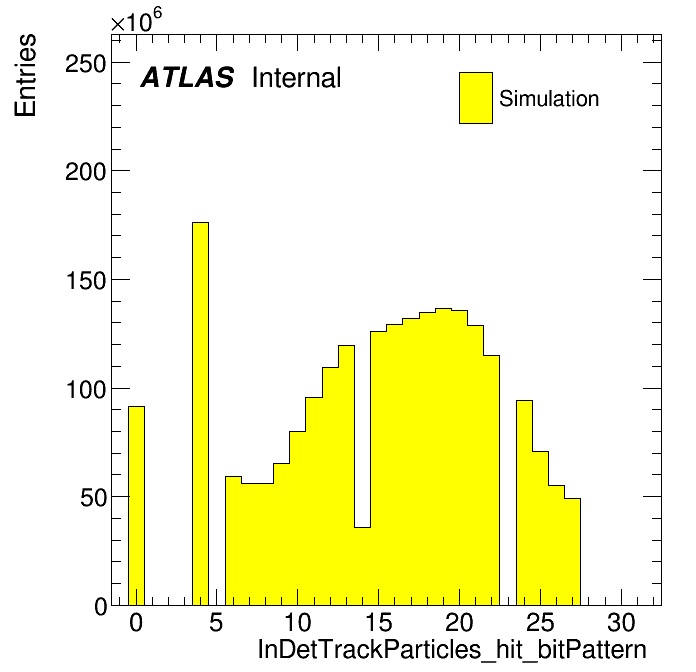 $\times10^{6}$

Entries

ATLAS Internal

Simulation

250

200

150

100

50

0

0 5 10 15 20 25 30

InDetTrackParticles_hit_bitPattern